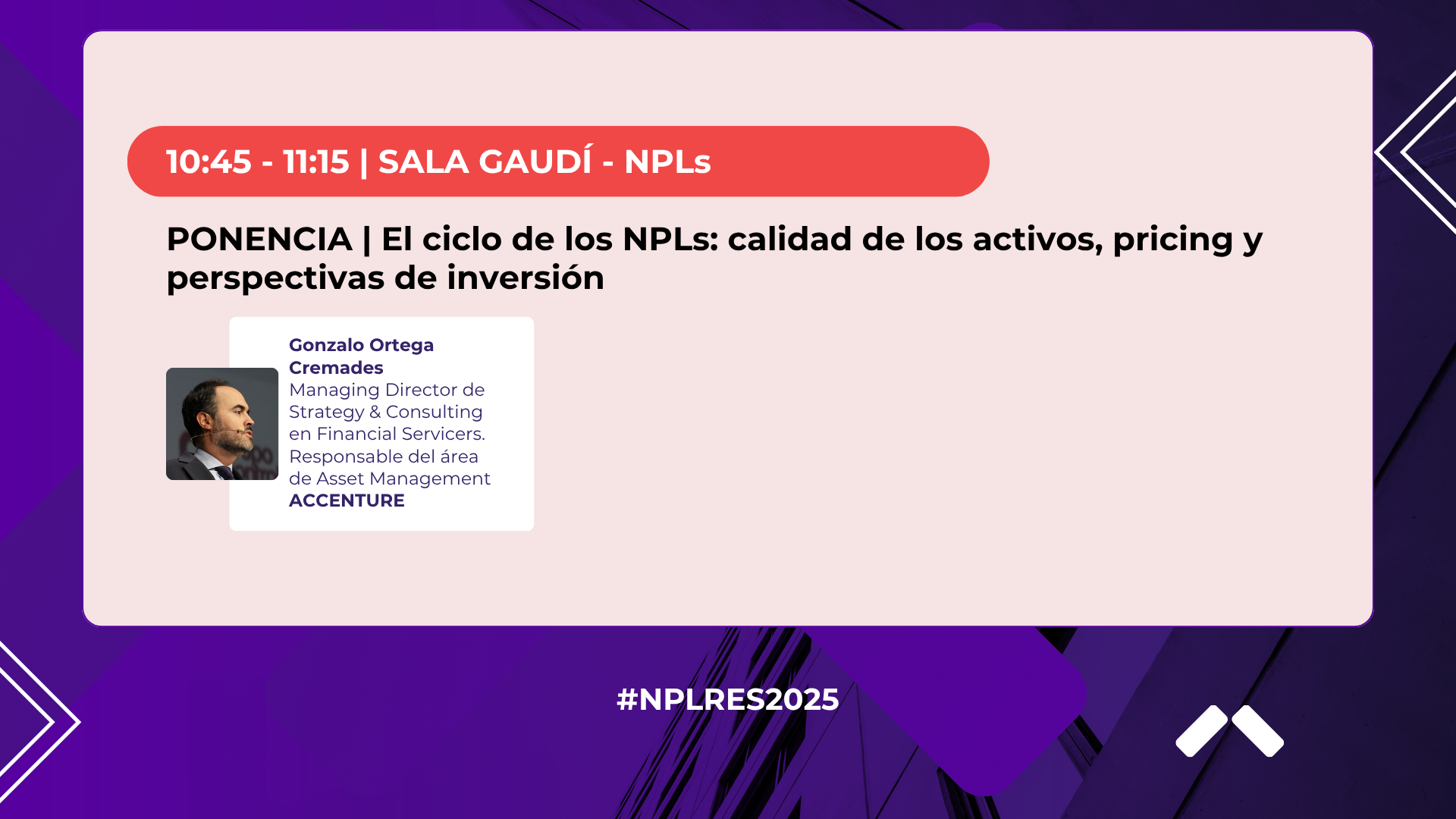 10:45 - 11:15 | SALA GAUDÍ - NPLs

PONENCIA | El ciclo de los NPLs: calidad de los activos, pricing y perspectivas de inversión

Gonzalo Ortega Cremades
Managing Director de Strategy & Consulting en Financial Servicers. Responsable del área de Asset Management
ACCENTURE

#NPLRES2025